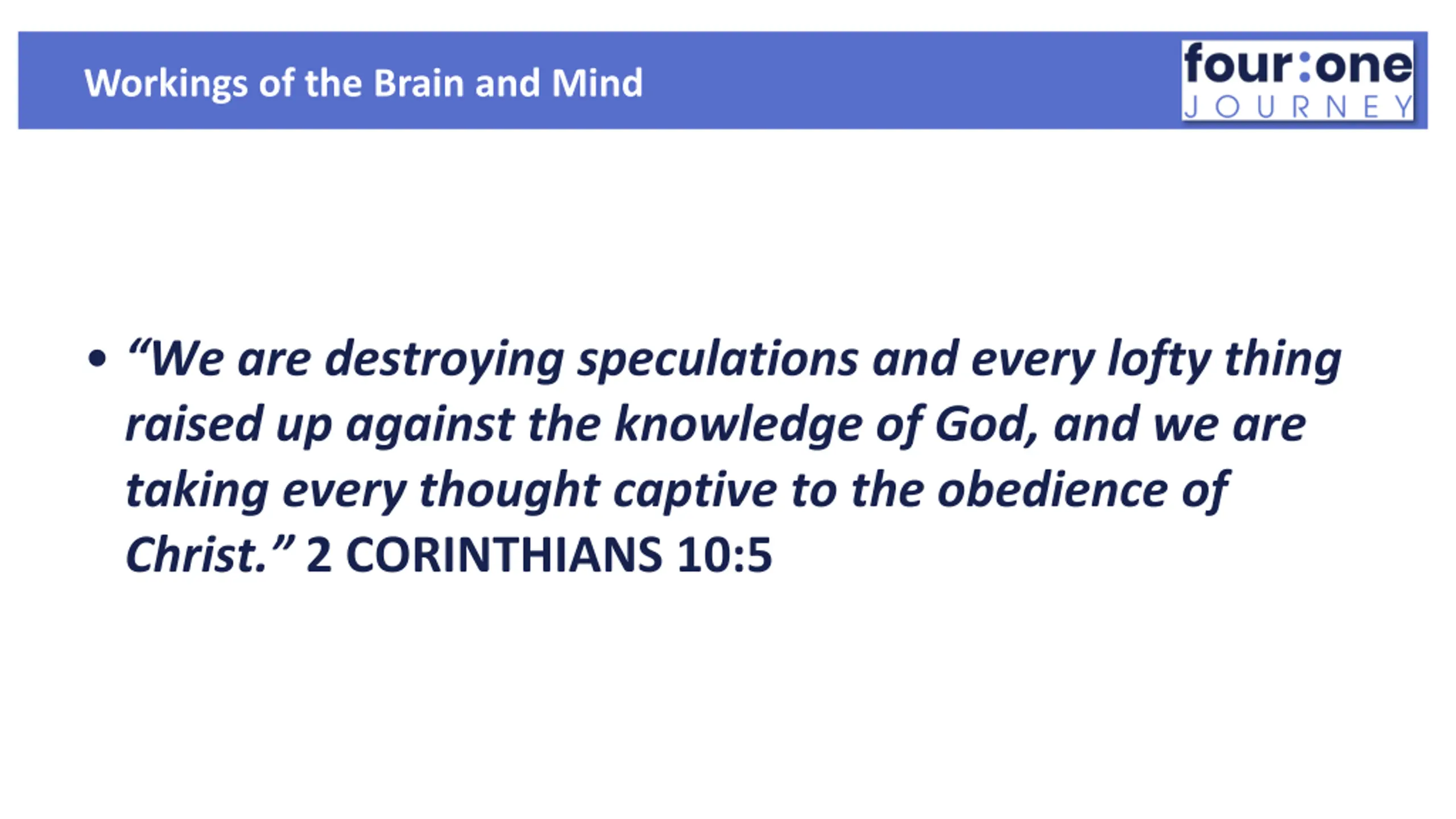 Workings of the Brain and Mind

four:one
JOURNEY

• “We are destroying speculations and every lofty thing raised up against the knowledge of God, and we are taking every thought captive to the obedience of Christ.” 2 CORINTHIANS 10:5